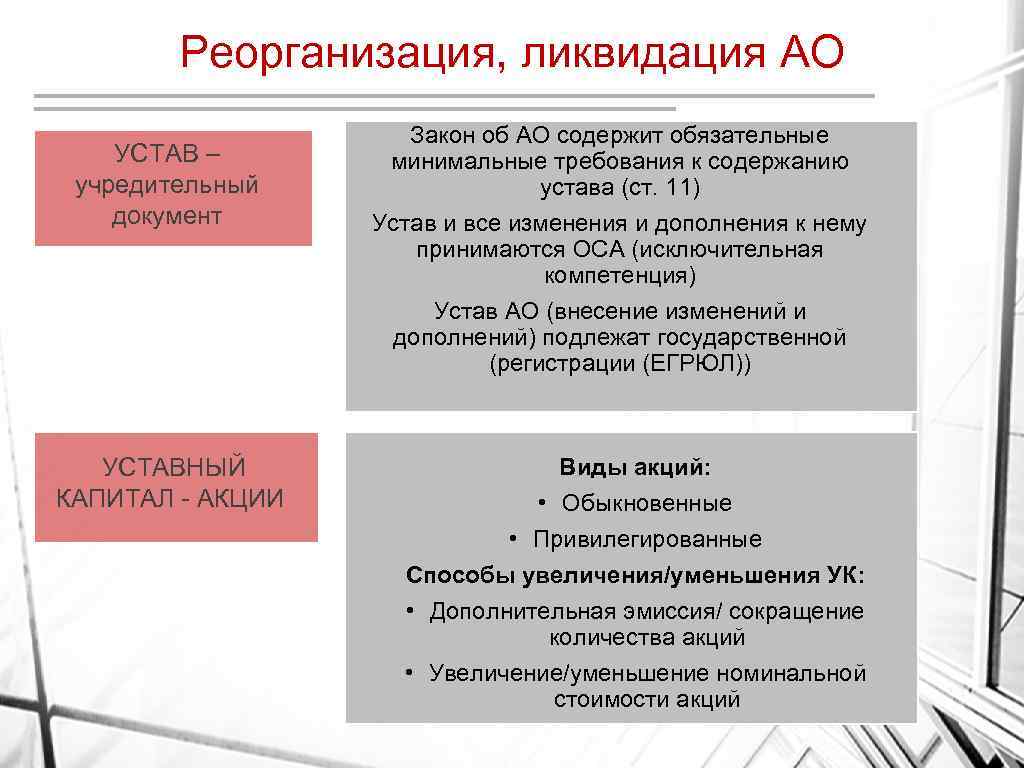 Реорганизация, ликвидация АО

УСТАВ – учредительный документ

Закон об АО содержит обязательные минимальные требования к содержанию устава (ст. 11)

Устав и все изменения и дополнения к нему принимаются ОСА (исключительная компетенция)

Устав АО (внесение изменений и дополнений) подлежат государственной (регистрации (ЕГРЮЛ))

УСТАВНЫЙ КАПИТАЛ - АКЦИИ

Виды акций:

• Обыкновенные

• Привилегированные

Способы увеличения/уменьшения УК:

• Дополнительная эмиссия/ сокращение количества акций

• Увеличение/уменьшение номинальной стоимости акций